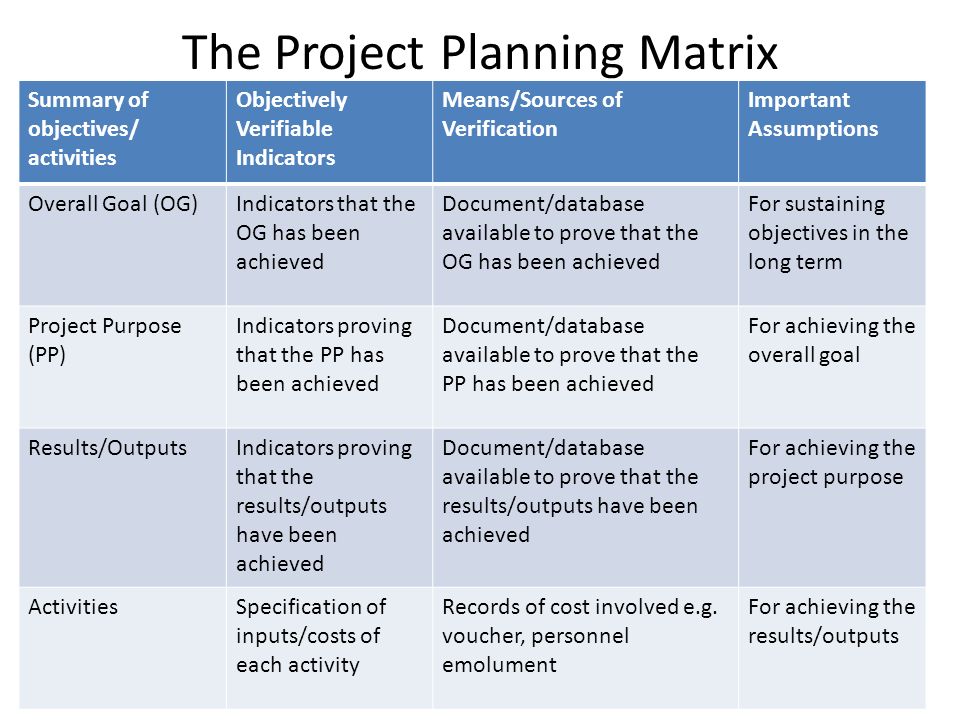 The Project Planning Matrix

| Summary of objectives/ activities | Objectively Verifiable Indicators | Means/Sources of Verification | Important Assumptions |
|---|---|---|---|
| Overall Goal (OG) | Indicators that the OG has been achieved | Document/database available to prove that the OG has been achieved | For sustaining objectives in the long term |
| Project Purpose (PP) | Indicators proving that the PP has been achieved | Document/database available to prove that the PP has been achieved | For achieving the overall goal |
| Results/Outputs | Indicators proving that the results/outputs have been achieved | Document/database available to prove that the results/outputs have been achieved | For achieving the project purpose |
| Activities | Specification of inputs/costs of each activity | Records of cost involved e.g. voucher, personnel emolument | For achieving the results/outputs |